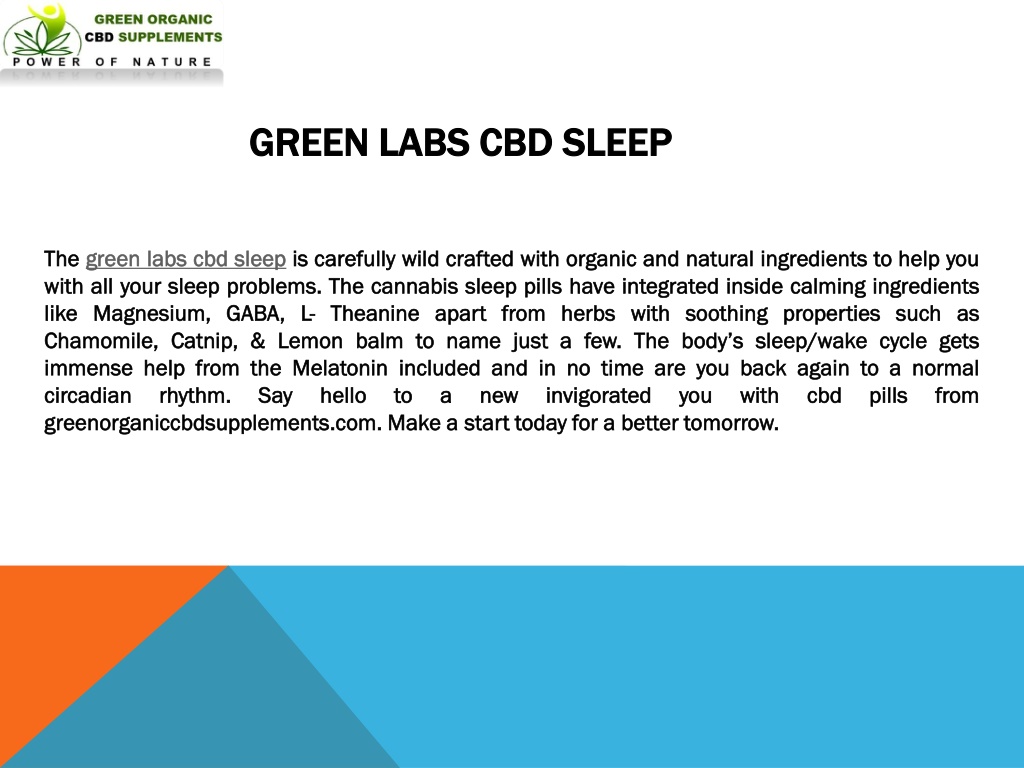 GREEN ORGANIC
CBD SUPPLEMENTS
POWER OF NATURE

GREEN LABS CBD SLEEP

The green labs cbd sleep is carefully wild crafted with organic and natural ingredients to help you with all your sleep problems. The cannabis sleep pills have integrated inside calming ingredients like Magnesium, GABA, L- Theanine apart from herbs with soothing properties such as Chamomile, Catnip, & Lemon balm to name just a few. The body's sleep/wake cycle gets immense help from the Melatonin included and in no time are you back again to a normal circadian rhythm. Say hello to a new invigorated you with cbd pills from greenorganiccbdsupplements.com. Make a start today for a better tomorrow.